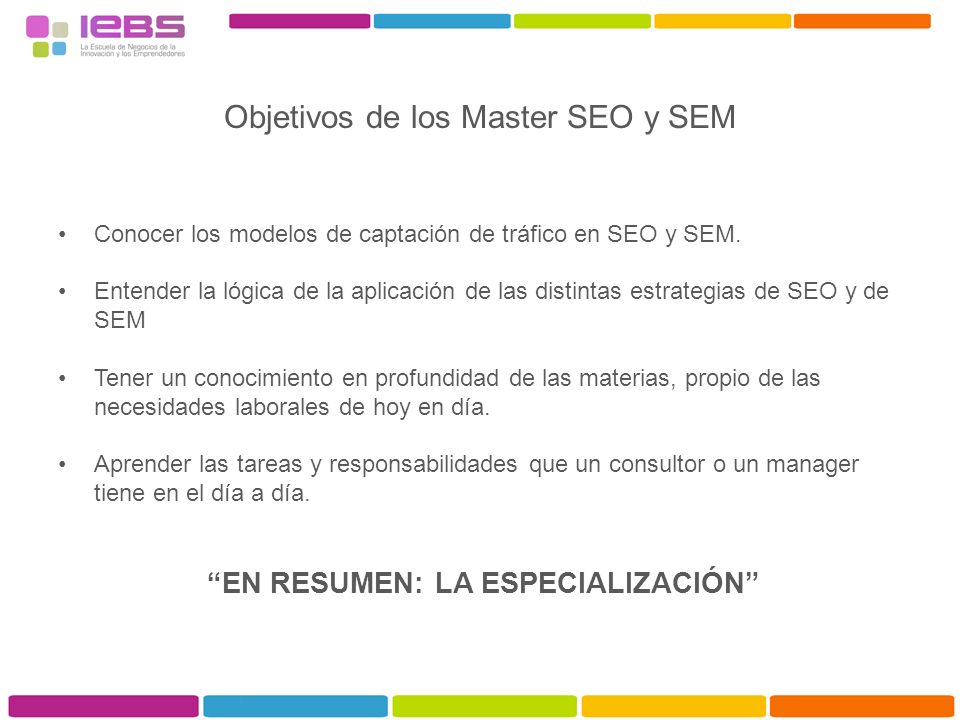 IEBS
La Escuela de Negocios de la Innovación y los Emprendedores

Objetivos de los Master SEO y SEM

• Conocer los modelos de captación de tráfico en SEO y SEM.

• Entender la lógica de la aplicación de las distintas estrategias de SEO y de SEM

• Tener un conocimiento en profundidad de las materias, propio de las necesidades laborales de hoy en día.

• Aprender las tareas y responsabilidades que un consultor o un manager tiene en el día a día.

“EN RESUMEN: LA ESPECIALIZACIÓN”